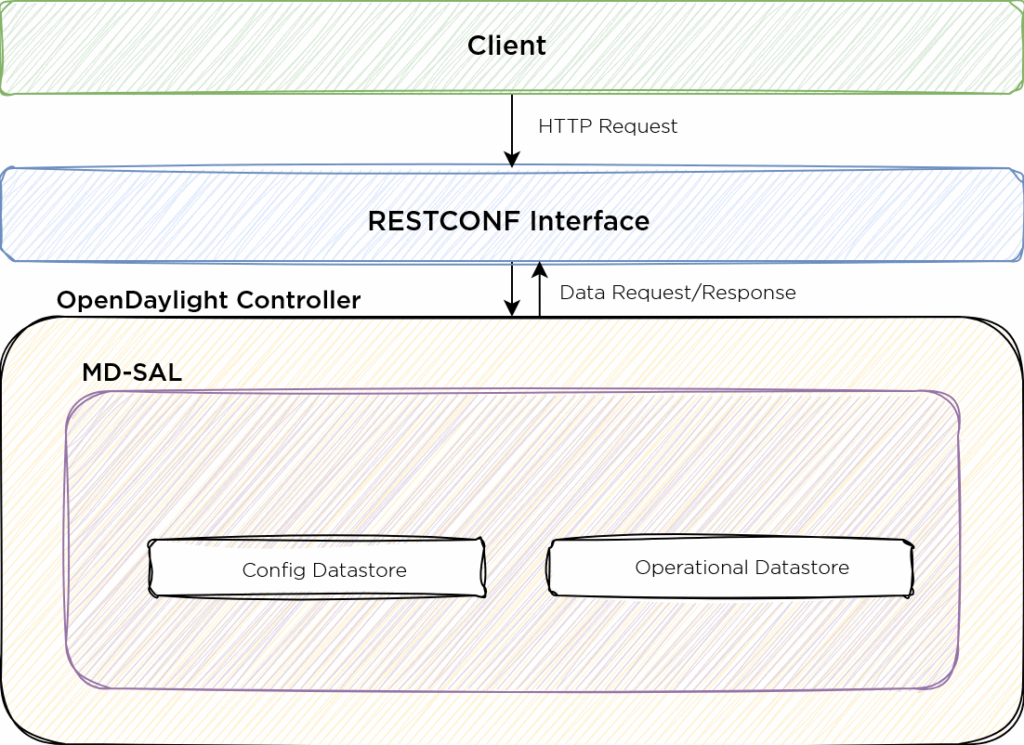 Client

HTTP Request

RESTCONF Interface

OpenDaylight Controller

Data Request/Response

MD-SAL

Config Datastore

Operational Datastore